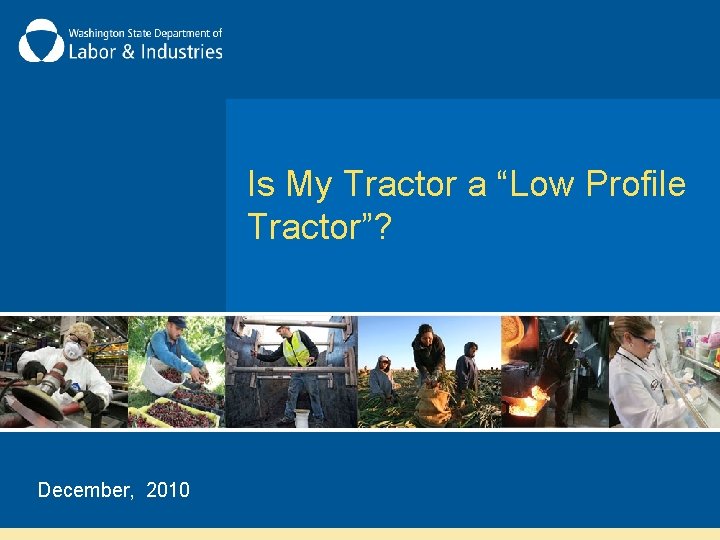 Washington State Department of
Labor & Industries

Is My Tractor a “Low Profile Tractor”?

December, 2010